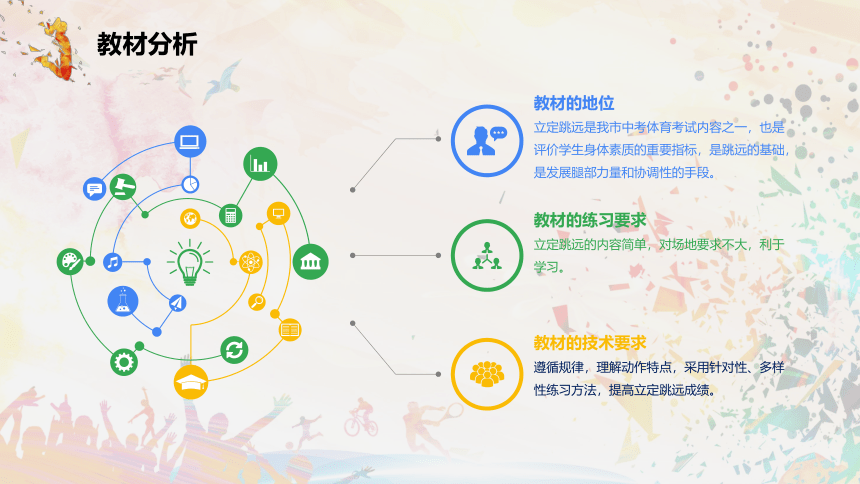 教材分析

教材的地位
立定跳远是我市中考体育考试内容之一，也是评价学生身体素质的重要指标，是跳远的基础，是发展腿部力量和协调性的手段。

教材的练习要求
立定跳远的内容简单，对场地要求不大，利于学习。

教材的技术要求
遵循规律，理解动作特点，采用针对性、多样性练习方法，提高立定跳远成绩。